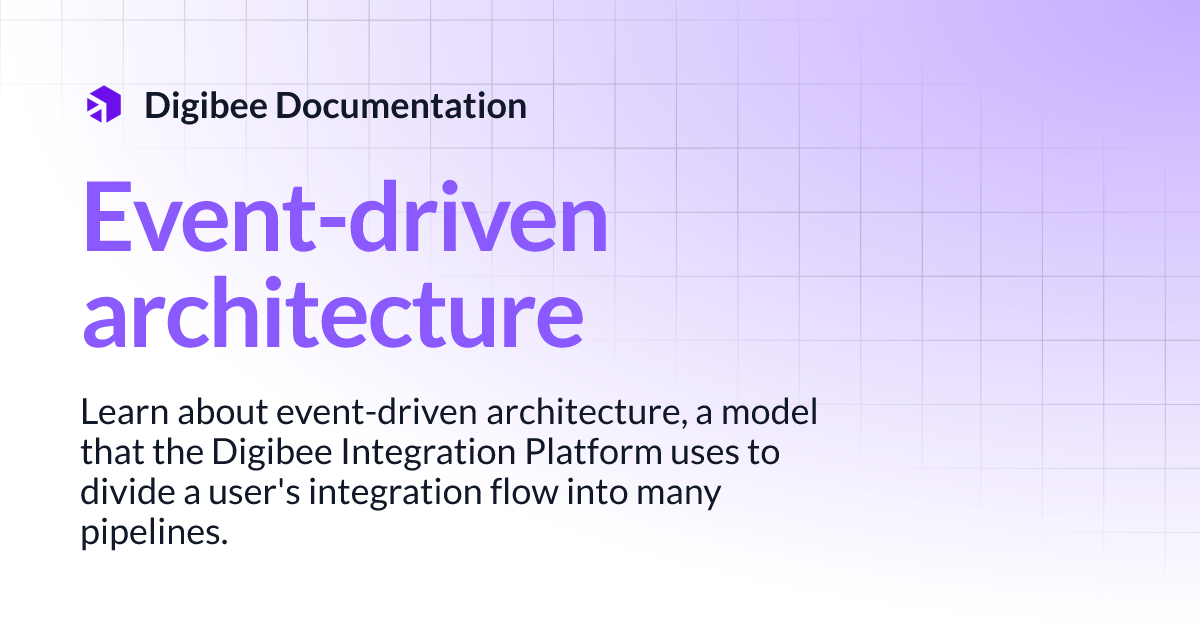 Digibee Documentation

Event-driven architecture

Learn about event-driven architecture, a model that the Digibee Integration Platform uses to divide a user's integration flow into many pipelines.